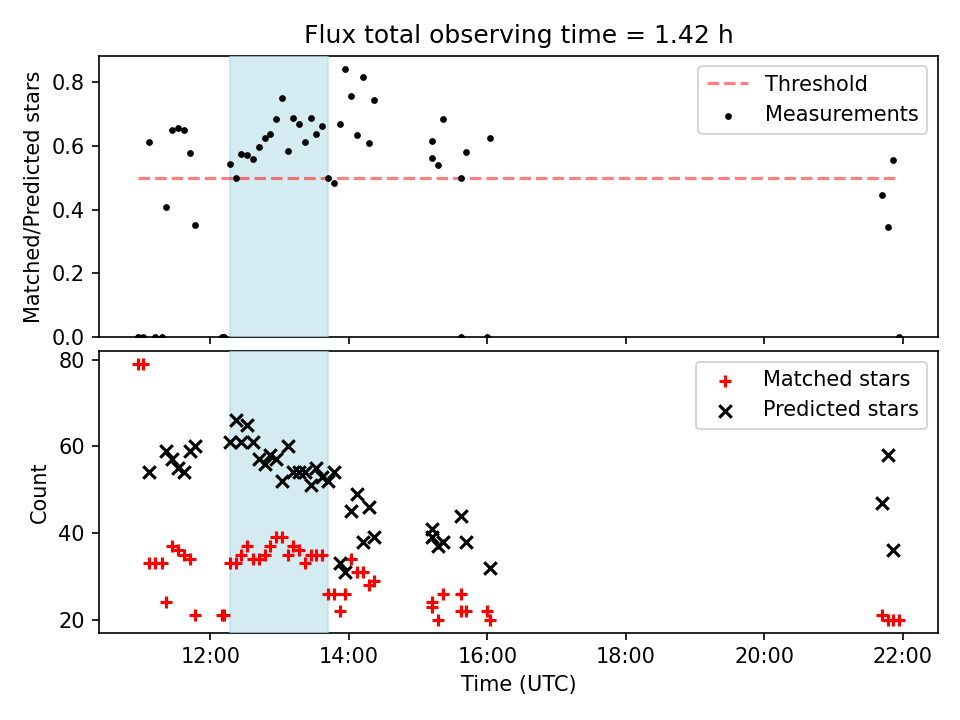 Flux total observing time = 1.42 h

Matched/Predicted stars
0.8
0.6
0.4
0.2
0.0

Threshold
Measurements

Count
80
60
40
20

Matched stars
Predicted stars

12:00
14:00
16:00
18:00
20:00
22:00
Time (UTC)